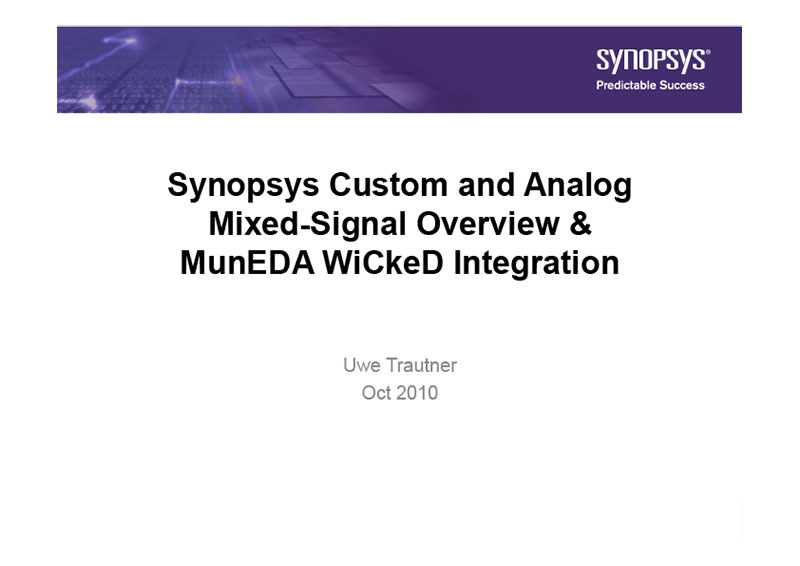 SYNOPSYS®
Predictable Success

Synopsys Custom and Analog Mixed-Signal Overview & MunEDA WiCkeD Integration

Uwe Trautner
Oct 2010